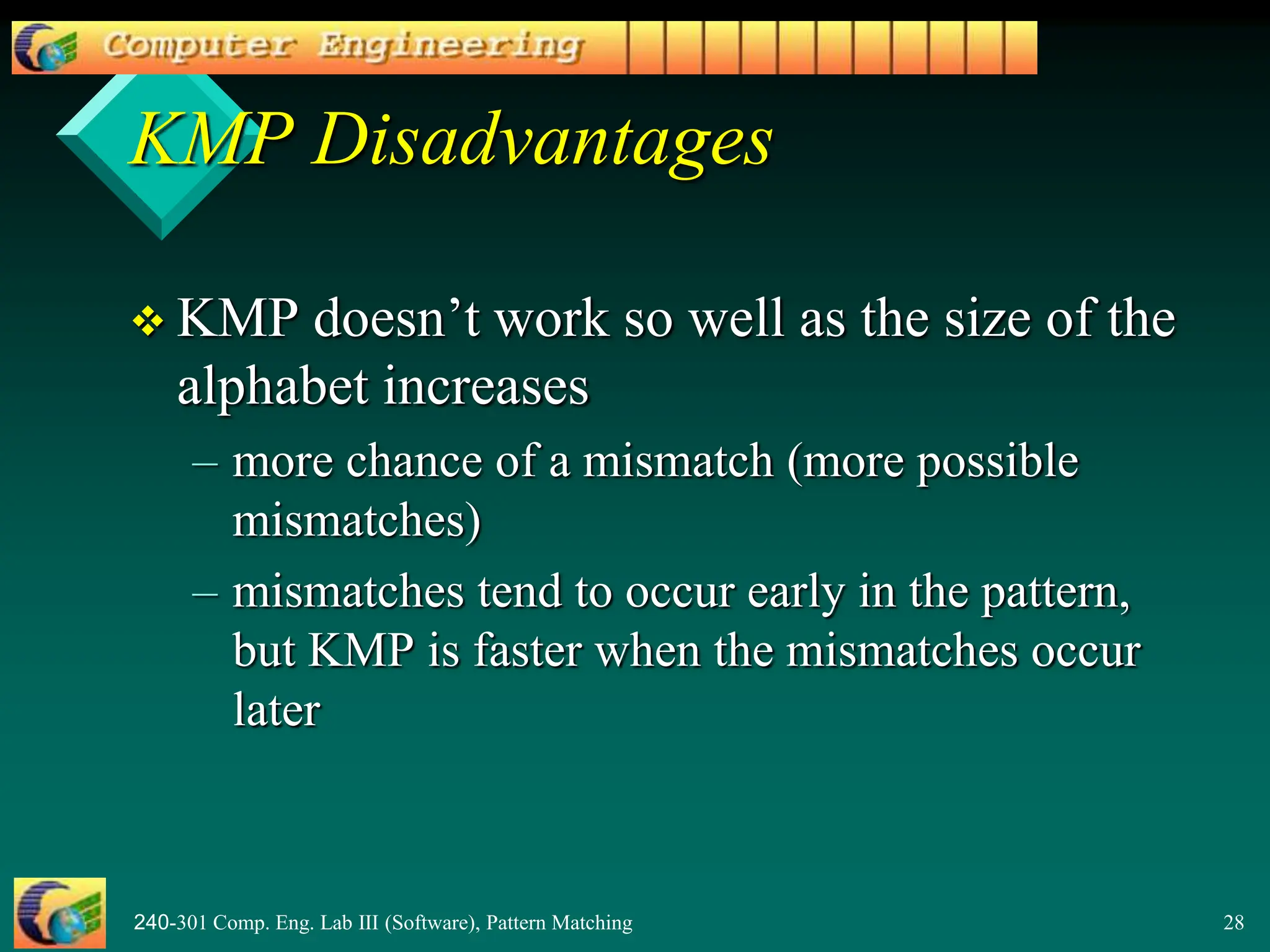 Computer Engineering

KMP Disadvantages

❖ KMP doesn’t work so well as the size of the alphabet increases

– more chance of a mismatch (more possible mismatches)

– mismatches tend to occur early in the pattern, but KMP is faster when the mismatches occur later

240-301 Comp. Eng. Lab III (Software), Pattern Matching

28